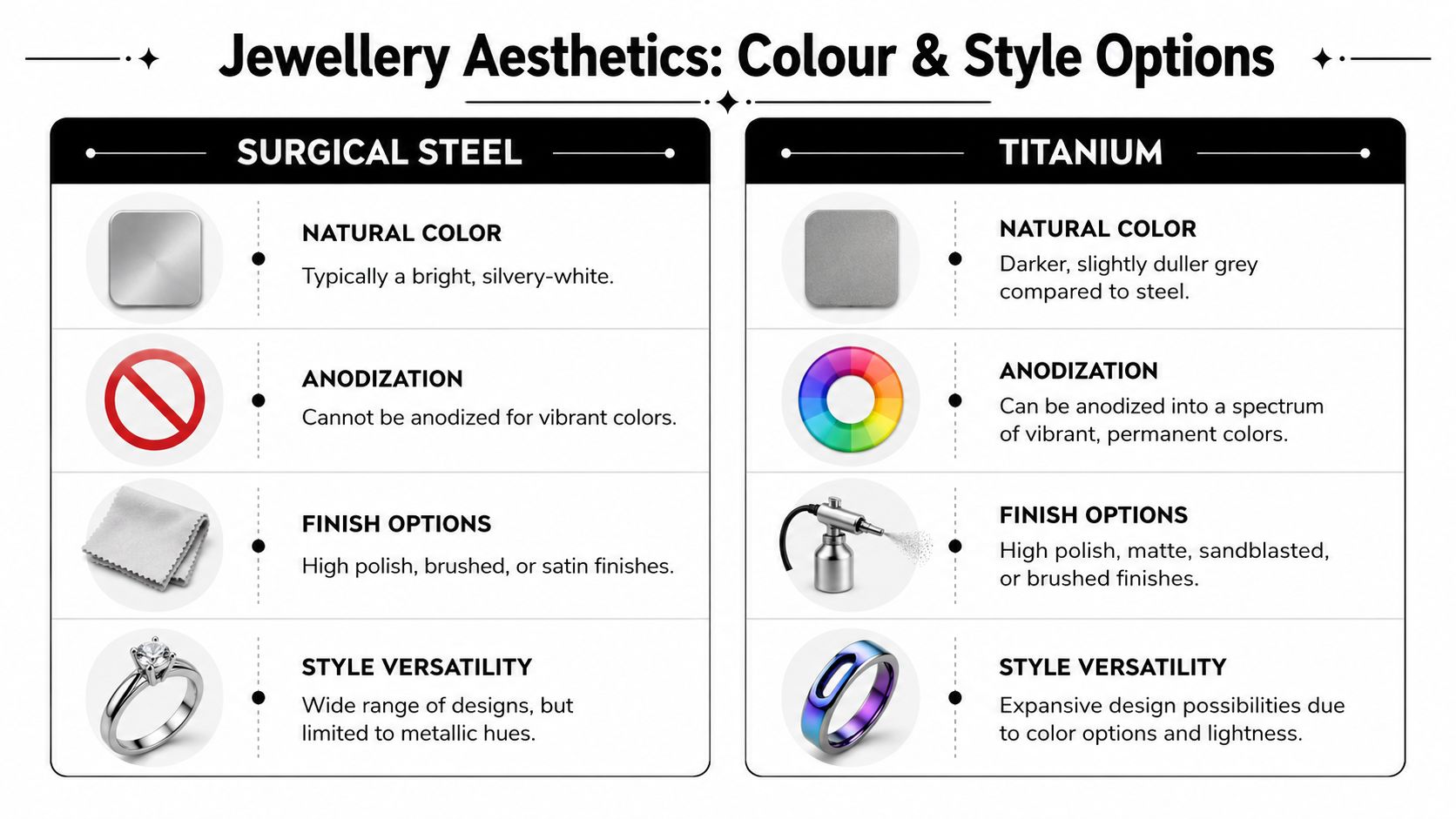 Jewellery Aesthetics: Colour & Style Options

SURGICAL STEEL

NATURAL COLOR
Typically a bright, silvery-white.

ANODIZATION
Cannot be anodized for vibrant colors.

FINISH OPTIONS
High polish, brushed, or satin finishes.

STYLE VERSATILITY
Wide range of designs, but limited to metallic hues.

TITANIUM

NATURAL COLOR
Darker, slightly duller grey compared to steel.

ANODIZATION
Can be anodized into a spectrum of vibrant, permanent colors.

FINISH OPTIONS
High polish, matte, sandblasted, or brushed finishes.

STYLE VERSATILITY
Expansive design possibilities due to color options and lightness.